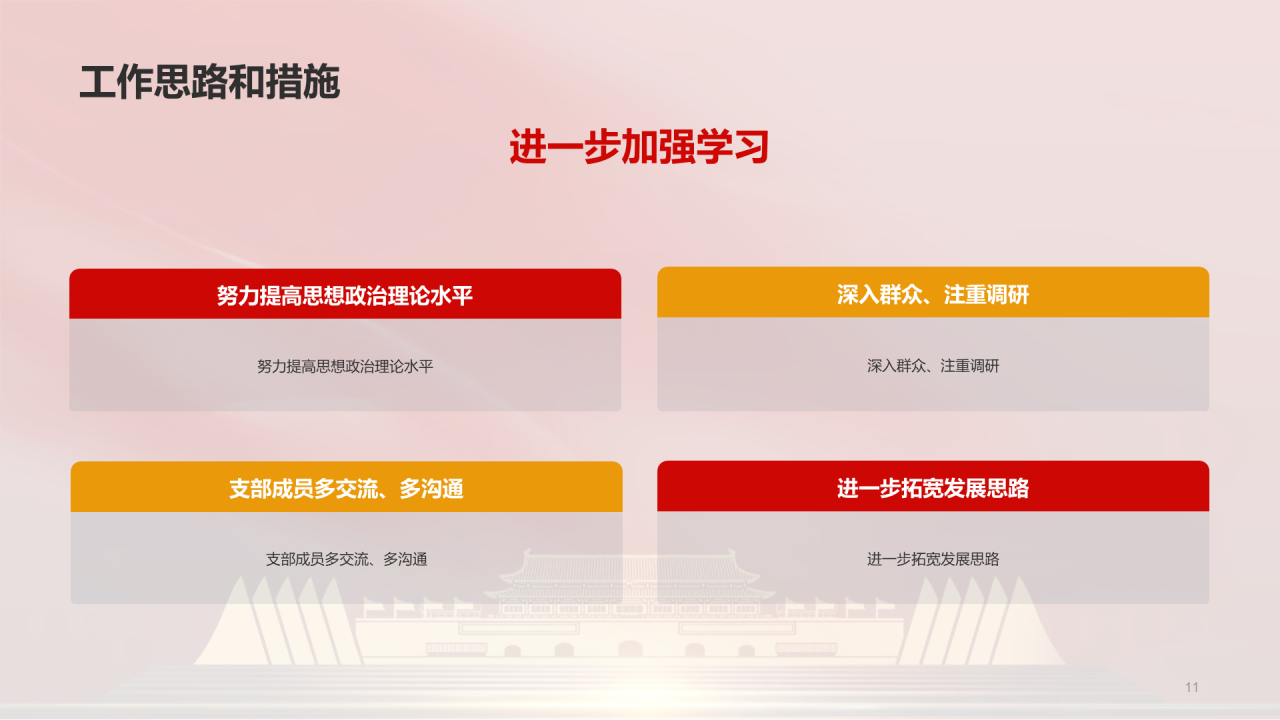 工作思路和措施

进一步加强学习

努力提高思想政治理论水平

努力提高思想政治理论水平

深入群众、注重调研

深入群众、注重调研

支部成员多交流、多沟通

支部成员多交流、多沟通

进一步拓宽发展思路

进一步拓宽发展思路

11